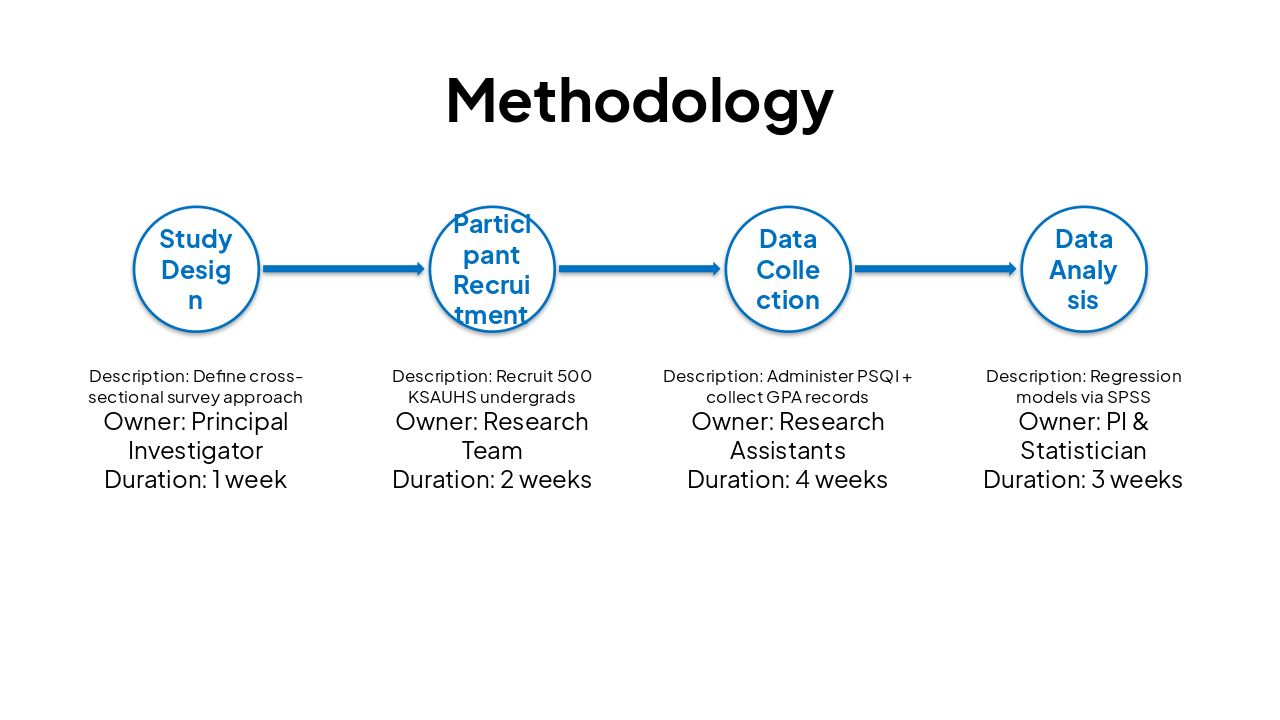 Methodology

Study Design

Participant Recruitment

Data Collection

Data Analysis

Description: Define cross-sectional survey approach
Owner: Principal Investigator
Duration: 1 week

Description: Recruit 500 KSAUHS undergrads
Owner: Research Team
Duration: 2 weeks

Description: Administer PSQI + collect GPA records
Owner: Research Assistants
Duration: 4 weeks

Description: Regression models via SPSS
Owner: PI & Statistician
Duration: 3 weeks